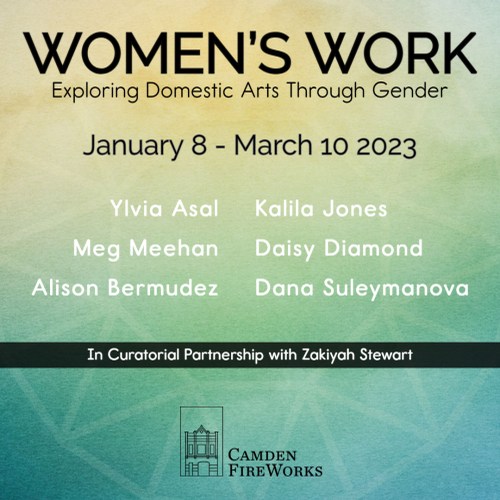 WOMEN'S WORK
Exploring Domestic Arts Through Gender

January 8 - March 10 2023

Ylvia Asal
Meg Meehan
Alison Bermudez

Kalila Jones
Daisy Diamond
Dana Suleymanova

In Curatorial Partnership with Zakiyah Stewart

CAMDEN
FIREWORKS